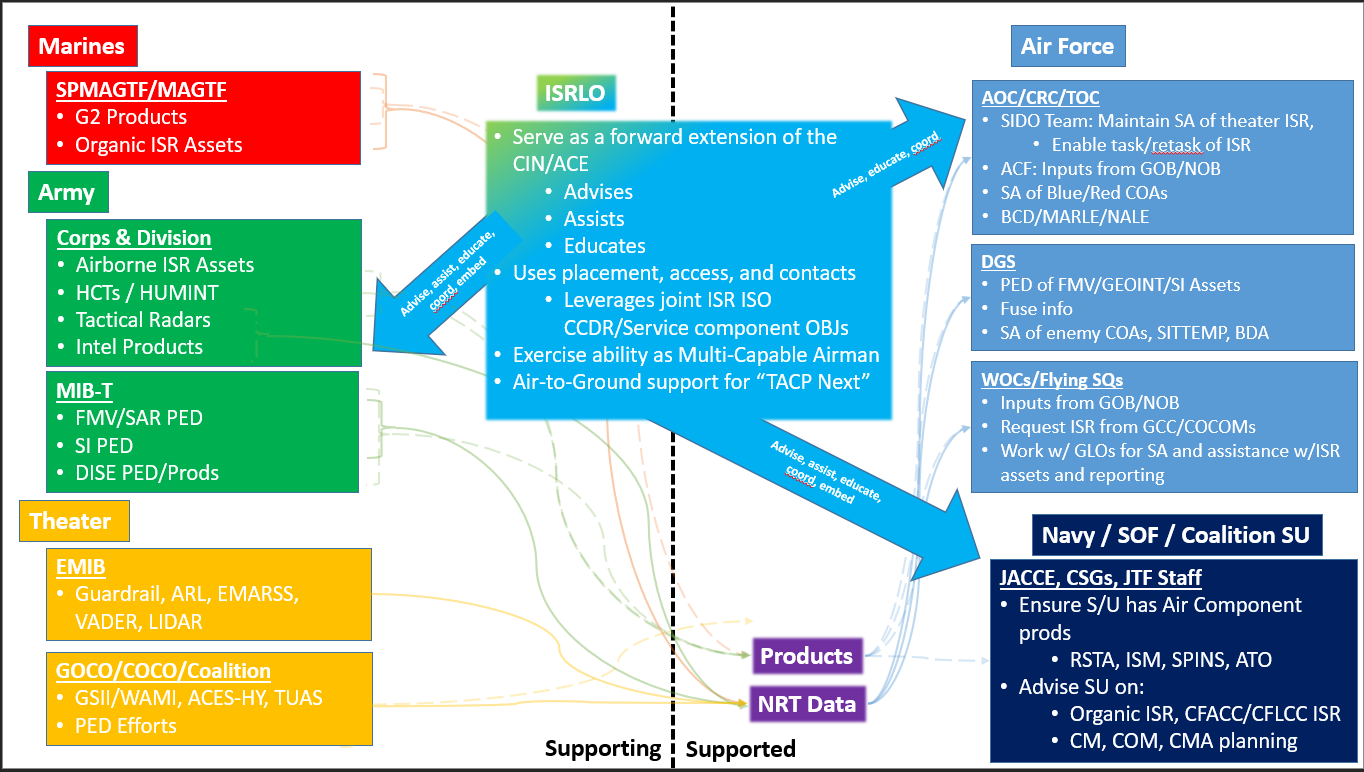 Marines

SPMAGTF/MAGTF
• G2 Products
• Organic ISR Assets

Army

Corps & Division
• Airborne ISR Assets
• HCTs / HUMINT
• Tactical Radars
• Intel Products

MIB-T
• FMV/SAR PED
• SI PED
• DISE PED/Prods

Theater

EMIB
• Guardrail, ARL, EMARSS, VADER, LIDAR

GOCO/COCO/Coalition
• GSII/WAMI, ACES-HY, TUAS
• PED Efforts

ISRLO

• Serve as a forward extension of the CIN/ACE
  • Advises
  • Assists
  • Educates
• Uses placement, access, and contacts
  • Leverages joint ISR ISO CCDR/Service component OBJs
• Exercise ability as Multi-Capable Airman
• Air-to-Ground support for "TACP Next"

Advise, assist, educate, coord, embed

Advise, educate, coord

Advise, assist, educate, coord, embed

Products

NRT Data

Supporting

Supported

Air Force

AOC/CRC/TOC
• SIDO Team: Maintain SA of theater ISR,
  • Enable task/retask of ISR
• ACF: Inputs from GOB/NOB
• SA of Blue/Red COAs
• BCD/MARLE/NALE

DGS
• PED of FMV/GEOINT/SI Assets
• Fuse info
• SA of enemy COAs, SITTEMP, BDA

WOCs/Flying SQs
• Inputs from GOB/NOB
• Request ISR from GCC/COCOMs
• Work w/ GLOs for SA and assistance w/ISR assets and reporting

Navy / SOF / Coalition SU

JACCE, CSGs, JTF Staff
• Ensure S/U has Air Component prods
  • RSTA, ISM, SPINS, ATO
• Advise SU on:
  • Organic ISR, CFACC/CFLCC ISR
  • CM, COM, CMA planning